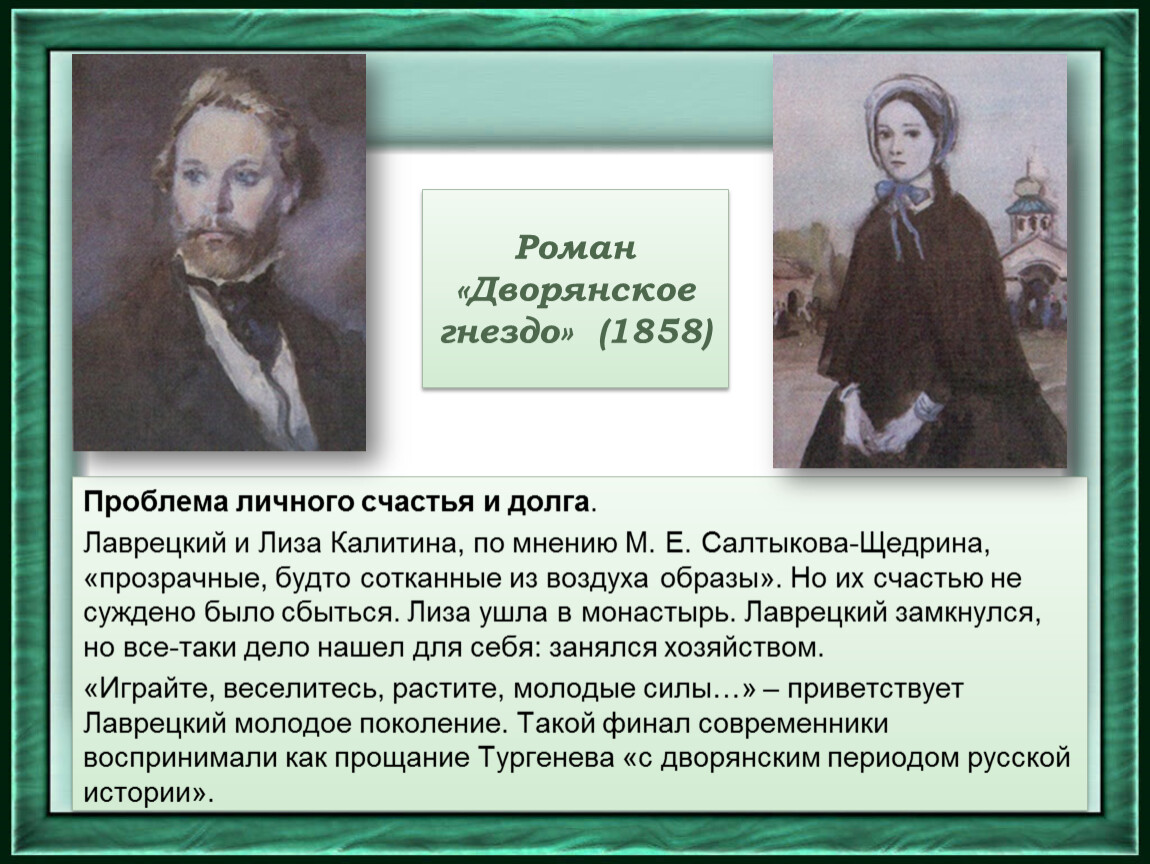 Роман «Дворянское гнездо» (1858)

Проблема личного счастья и долга.

Лаврецкий и Лиза Калитина, по мнению М. Е. Салтыкова-Щедрина, «прозрачные, будто сотканные из воздуха образы». Но их счастью не суждено было сбыться. Лиза ушла в монастырь. Лаврецкий замкнулся, но все-таки дело нашел для себя: занялся хозяйством.

«Играйте, веселитесь, растите, молодые силы…» – приветствует Лаврецкий молодое поколение. Такой финал современники воспринимали как прощание Тургенева «с дворянским периодом русской истории».